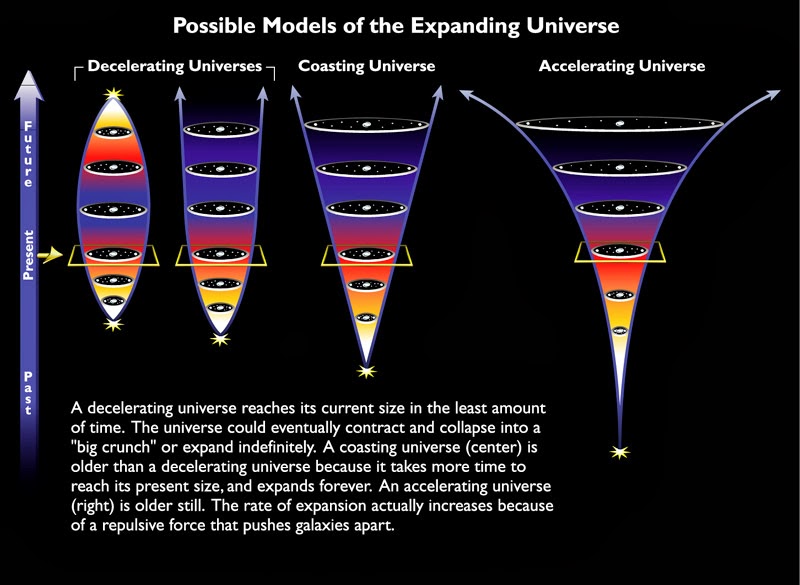 Possible Models of the Expanding Universe

Decelerating Universes

Coasting Universe

Accelerating Universe

Future

Present

Past

A decelerating universe reaches its current size in the least amount of time. The universe could eventually contract and collapse into a "big crunch" or expand indefinitely. A coasting universe (center) is older than a decelerating universe because it takes more time to reach its present size, and expands forever. An accelerating universe (right) is older still. The rate of expansion actually increases because of a repulsive force that pushes galaxies apart.